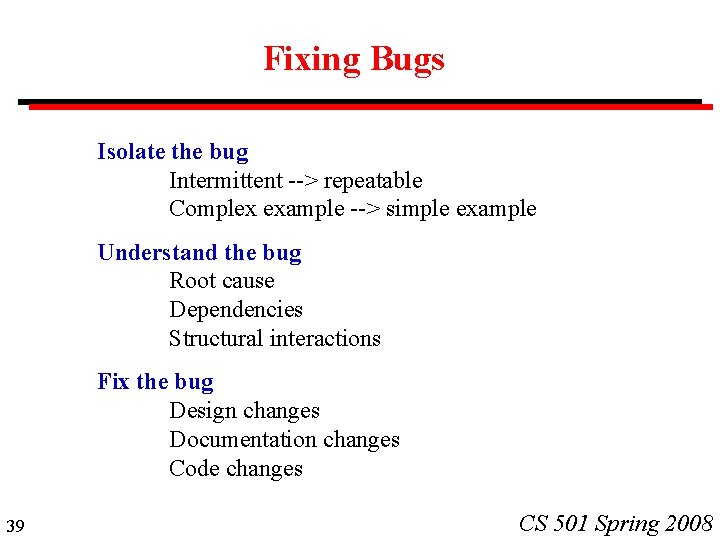 Fixing Bugs

Isolate the bug
Intermittent --> repeatable
Complex example --> simple example

Understand the bug
Root cause
Dependencies
Structural interactions

Fix the bug
Design changes
Documentation changes
Code changes

39

CS 501 Spring 2008